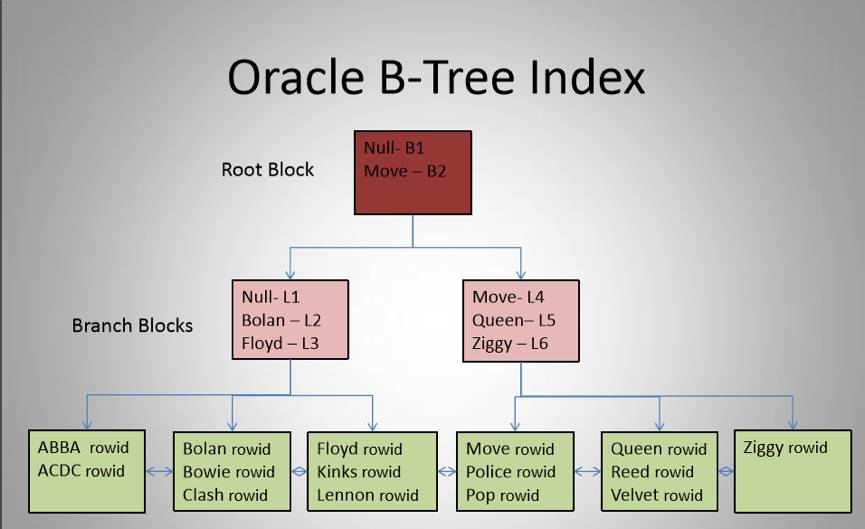 Oracle B-Tree Index

Root Block

Null- B1
Move – B2

Branch Blocks

Null- L1
Bolan – L2
Floyd – L3

Move- L4
Queen– L5
Ziggy – L6

ABBA rowid
ACDC rowid

Bolan rowid
Bowie rowid
Clash rowid

Floyd rowid
Kinks rowid
Lennon rowid

Move rowid
Police rowid
Pop rowid

Queen rowid
Reed rowid
Velvet rowid

Ziggy rowid